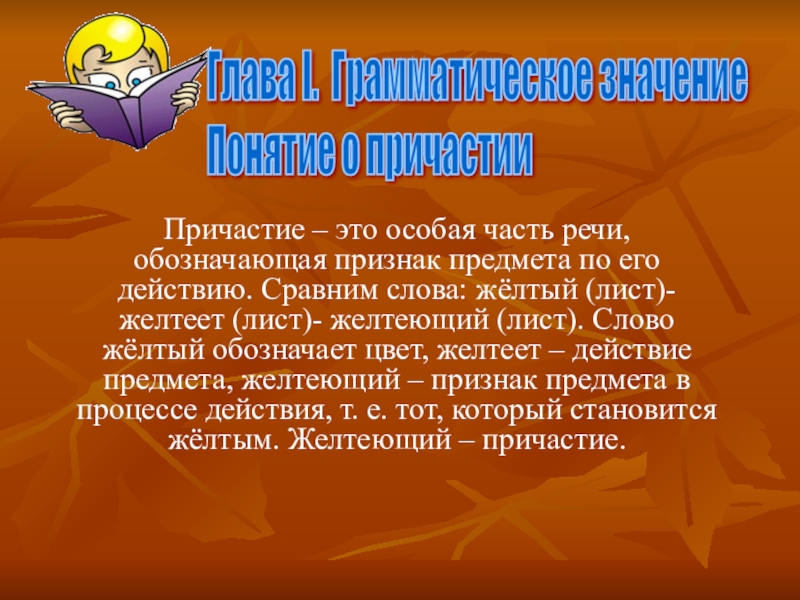 Глава I. Грамматическое значение
Понятие о причастии

Причастие – это особая часть речи, обозначающая признак предмета по его действию. Сравним слова: жёлтый (лист)- желтеет (лист)- желтеющий (лист). Слово жёлтый обозначает цвет, желтеет – действие предмета, желтеющий – признак предмета в процессе действия, т. е. тот, который становится жёлтым. Желтеющий – причастие.